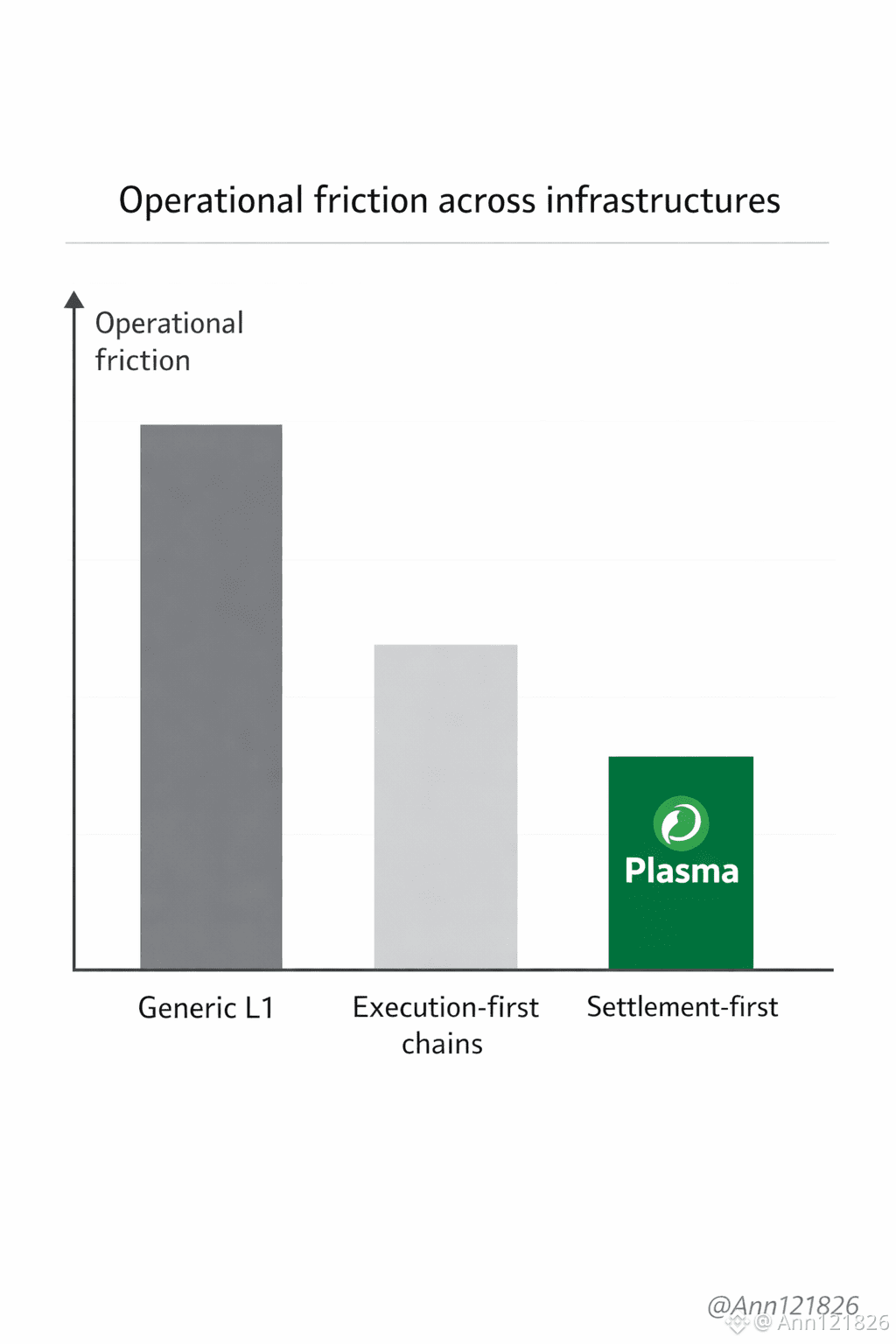 Operational friction across infrastructures

Operational friction

Plasma

Generic L1

Execution-first chains

Settlement-first

@Ann121826

@Ann121826